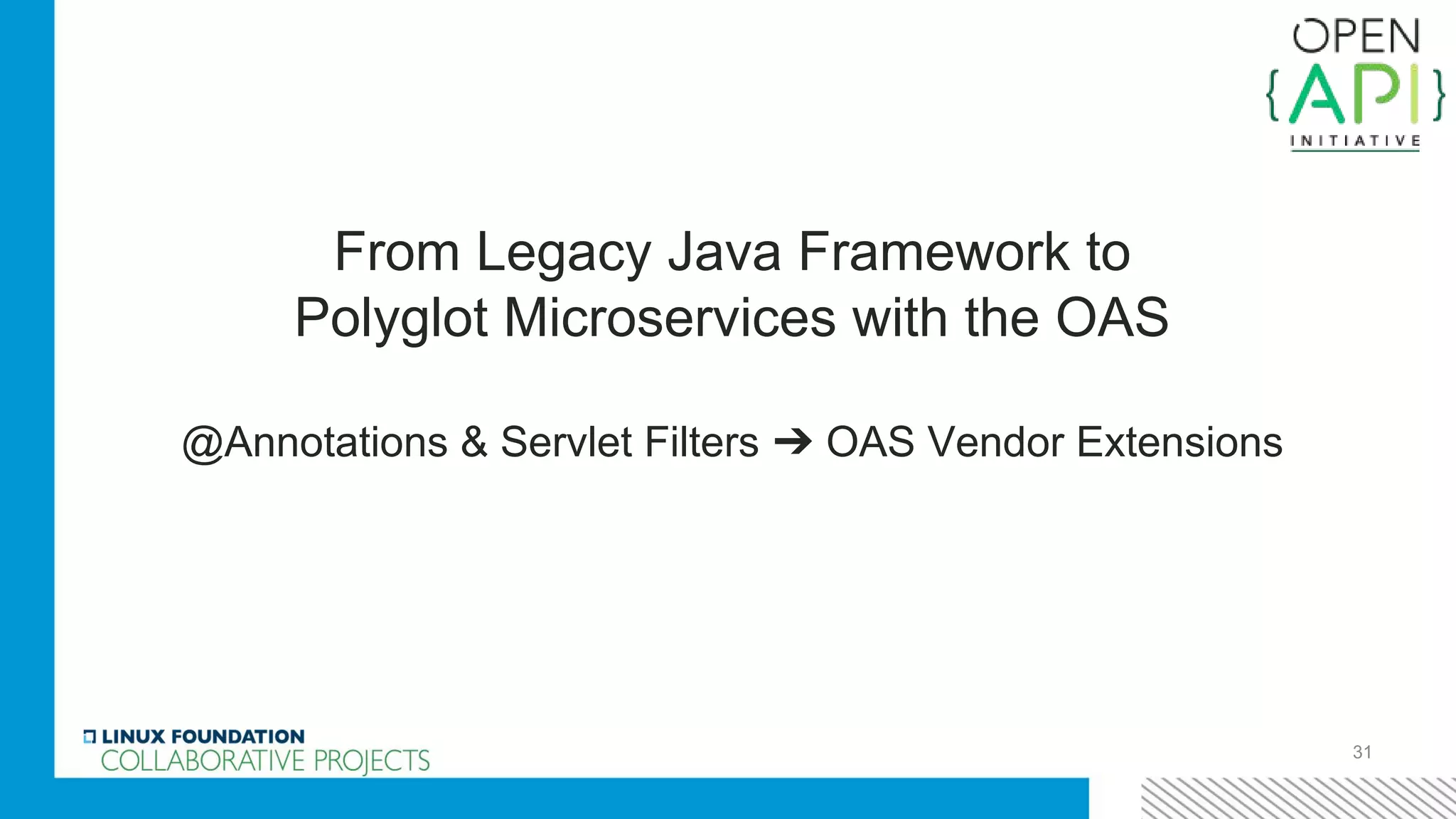 OPEN
{API}
INITIATIVE

From Legacy Java Framework to Polyglot Microservices with the OAS

@Annotations & Servlet Filters ➔ OAS Vendor Extensions

LINUX FOUNDATION
COLLABORATIVE PROJECTS

31